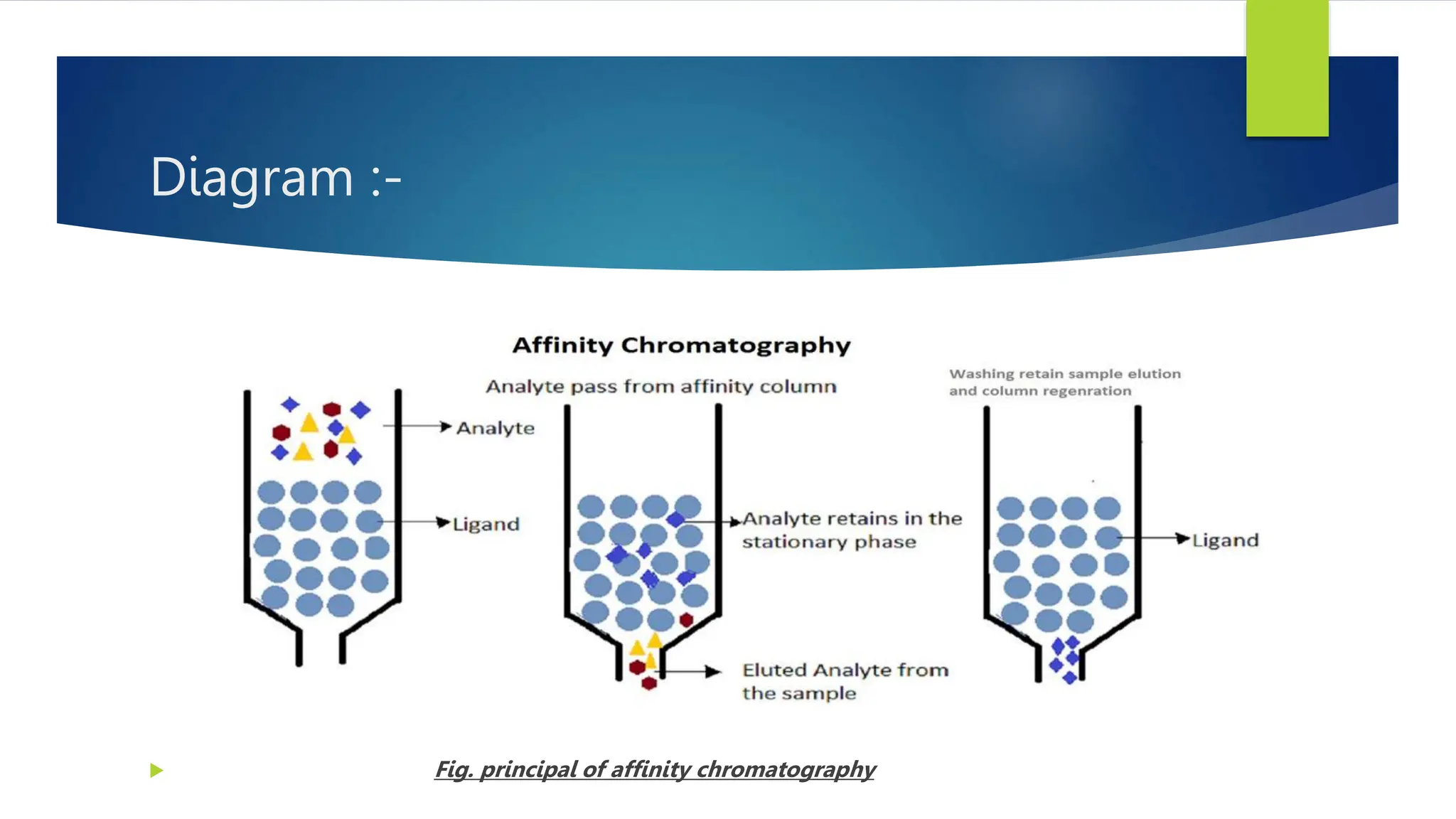 Diagram :-

Affinity Chromatography

Analyte pass from affinity column

Washing retain sample elution and column regenration

Analyte

Ligand

Analyte retains in the stationary phase

Ligand

Eluted Analyte from the sample

Fig. principal of affinity chromatography